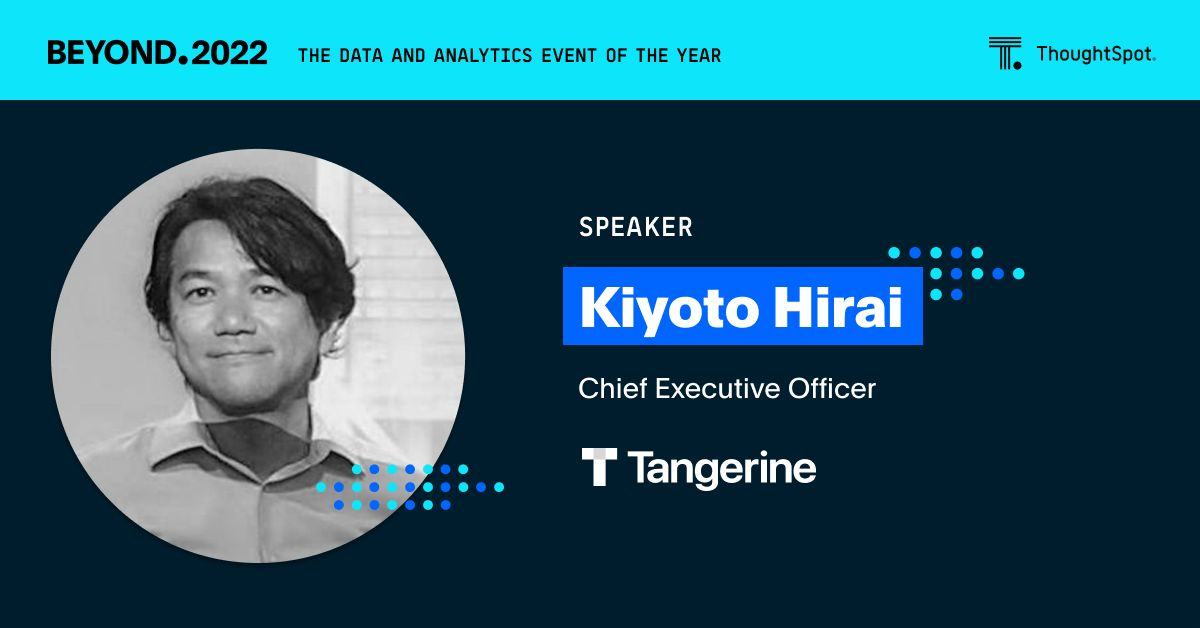 BEYOND.2022 THE DATA AND ANALYTICS EVENT OF THE YEAR

ThoughtSpot.

SPEAKER

Kiyoto Hirai

Chief Executive Officer

Tangerine